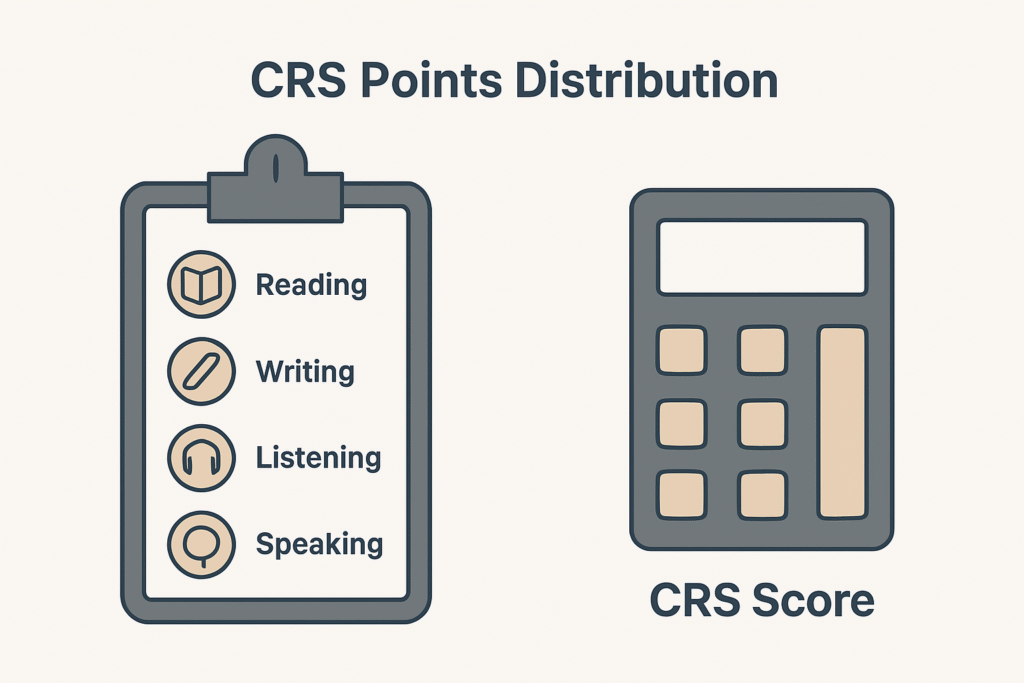 CRS Points Distribution

Reading
Writing
Listening
Speaking

CRS Score